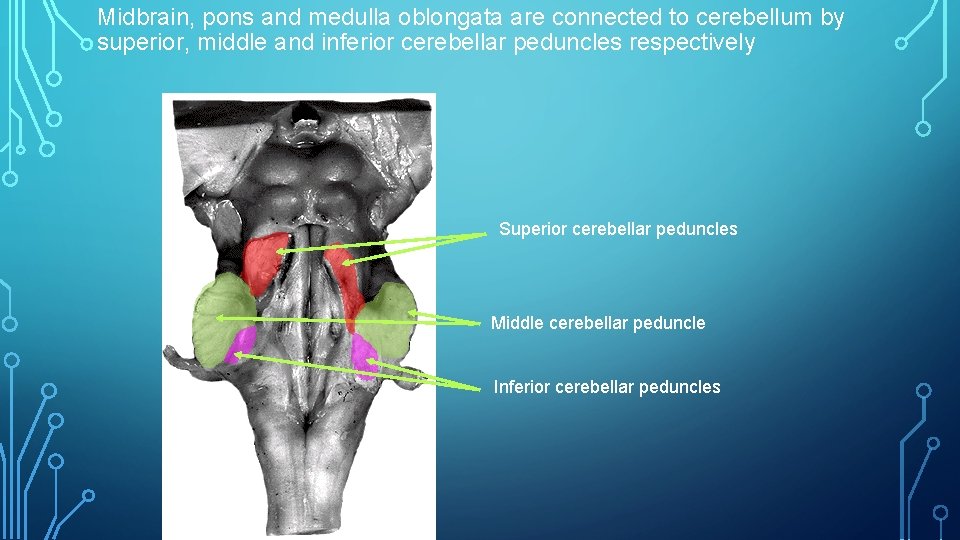 Midbrain, pons and medulla oblongata are connected to cerebellum by superior, middle and inferior cerebellar peduncles respectively

Superior cerebellar peduncles

Middle cerebellar peduncle

Inferior cerebellar peduncles